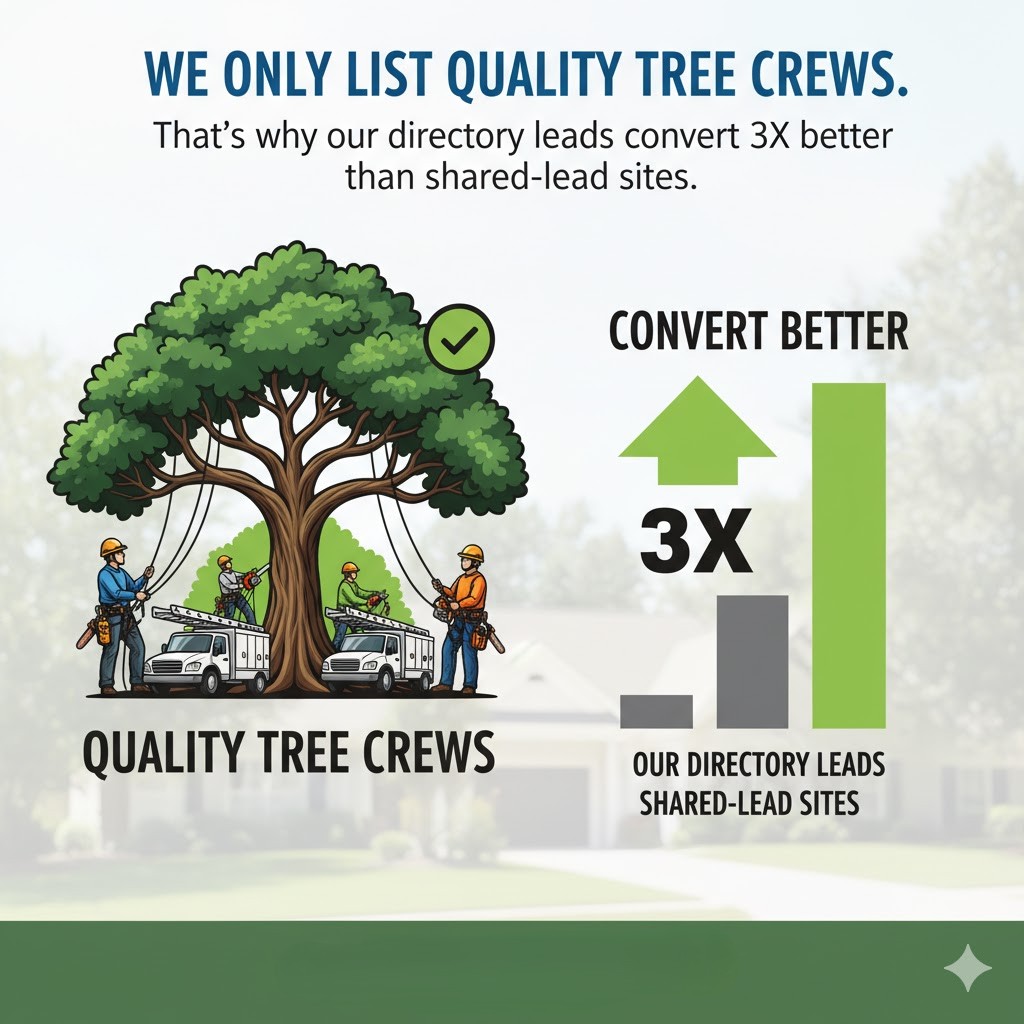 WE ONLY LIST QUALITY TREE CREWS.
That's why our directory leads convert 3X better than shared-lead sites.

CONVERT BETTER

3X

QUALITY TREE CREWS

OUR DIRECTORY LEADS
SHARED-LEAD SITES